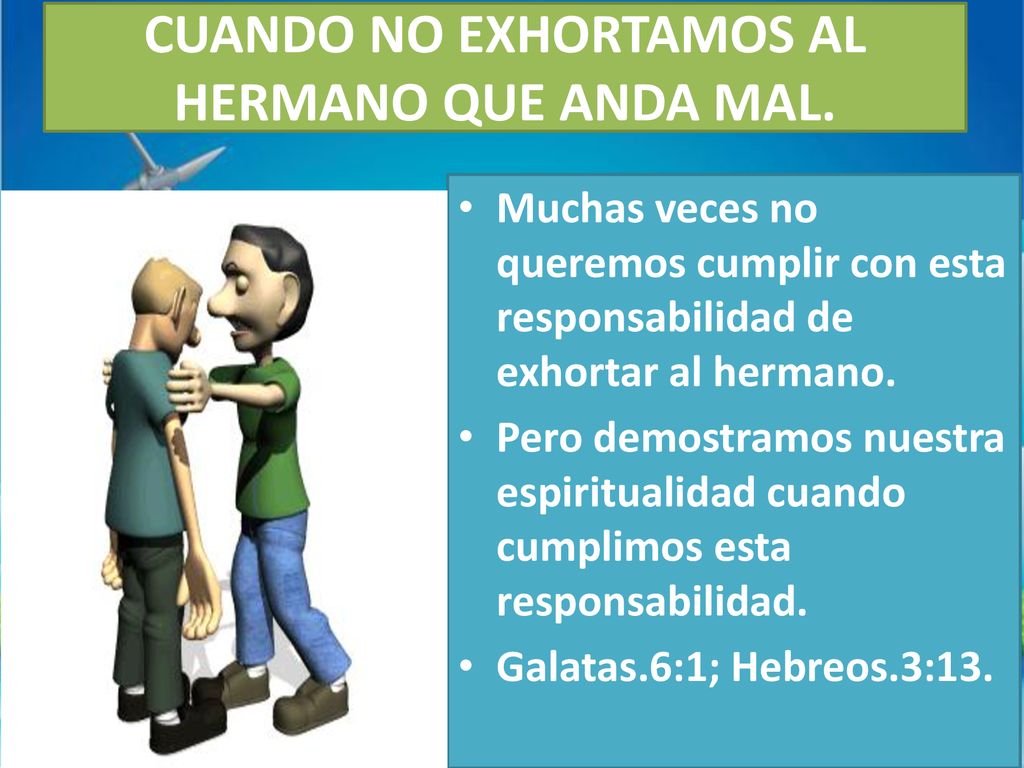 CUANDO NO EXHORTAMOS AL HERMANO QUE ANDA MAL.

• Muchas veces no queremos cumplir con esta responsabilidad de exhortar al hermano.
• Pero demostramos nuestra espiritualidad cuando cumplimos esta responsabilidad.
• Galatas.6:1; Hebreos.3:13.